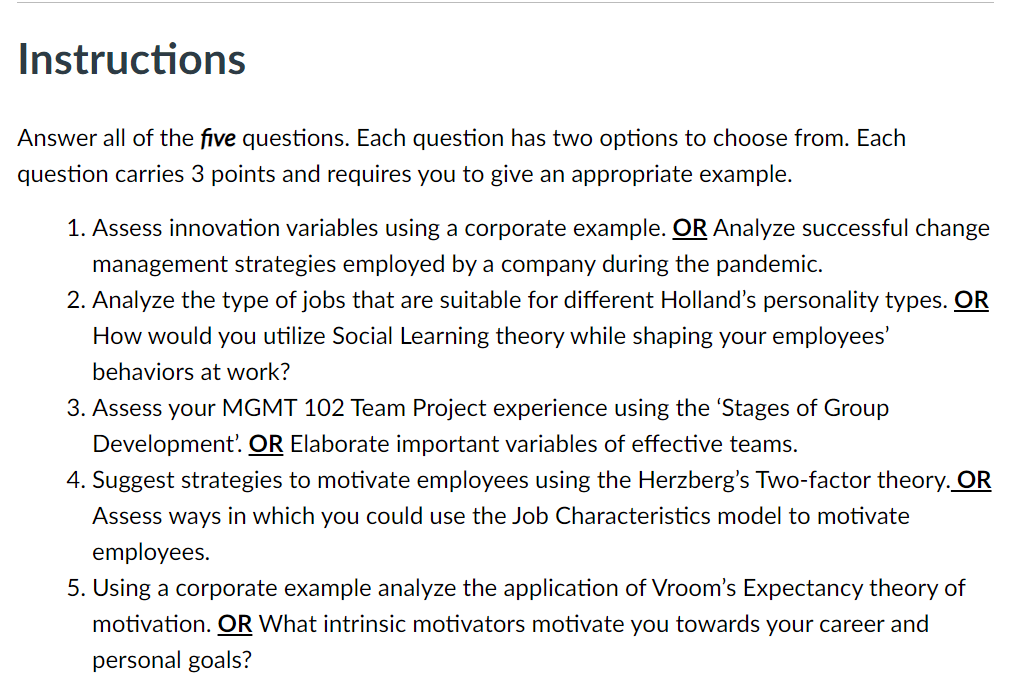 Instructions

Answer all of the five questions. Each question has two options to choose from. Each question carries 3 points and requires you to give an appropriate example.

1. Assess innovation variables using a corporate example. OR Analyze successful change management strategies employed by a company during the pandemic.
2. Analyze the type of jobs that are suitable for different Holland's personality types. OR How would you utilize Social Learning theory while shaping your employees' behaviors at work?
3. Assess your MGMT 102 Team Project experience using the 'Stages of Group Development'. OR Elaborate important variables of effective teams.
4. Suggest strategies to motivate employees using the Herzberg's Two-factor theory. OR Assess ways in which you could use the Job Characteristics model to motivate employees.
5. Using a corporate example analyze the application of Vroom's Expectancy theory of motivation. OR What intrinsic motivators motivate you towards your career and personal goals?